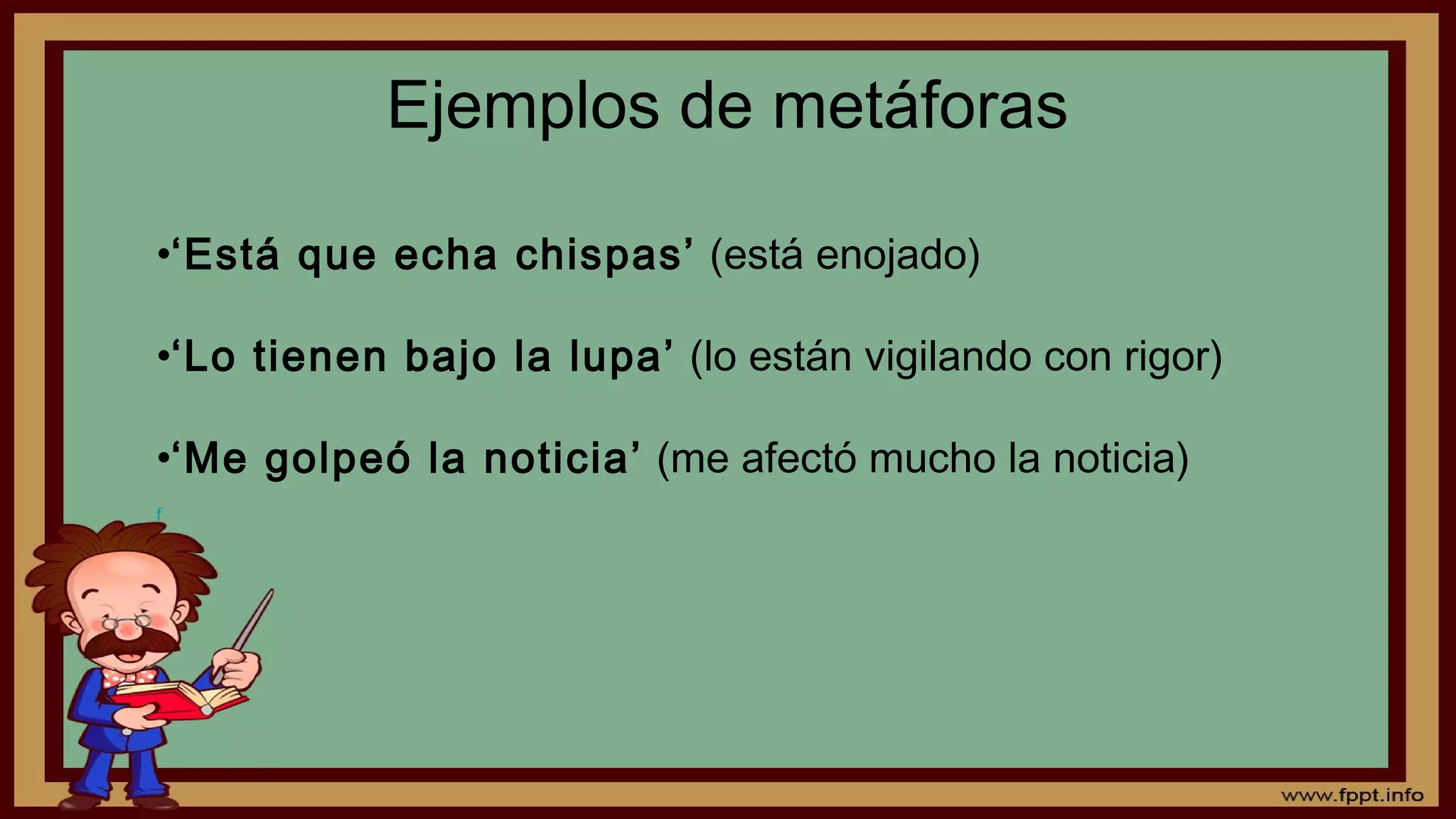 Ejemplos de metáforas

•‘Está que echa chispas’ (está enojado)

•‘Lo tienen bajo la lupa’ (lo están vigilando con rigor)

•‘Me golpeó la noticia’ (me afectó mucho la noticia)

f

www.fppt.info